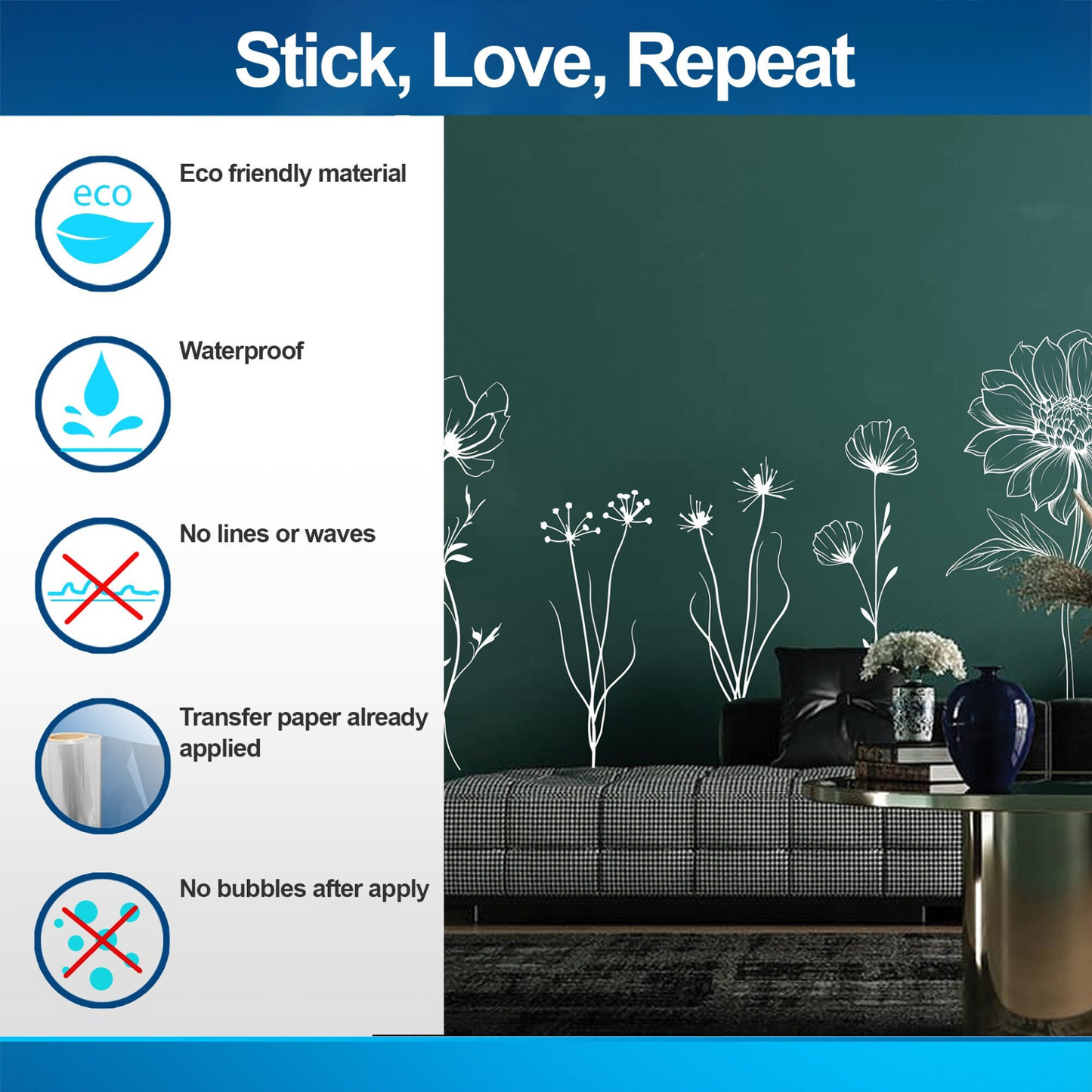 Stick, Love, Repeat

eco

Eco friendly material

Waterproof

No lines or waves

Transfer paper already applied

No bubbles after apply